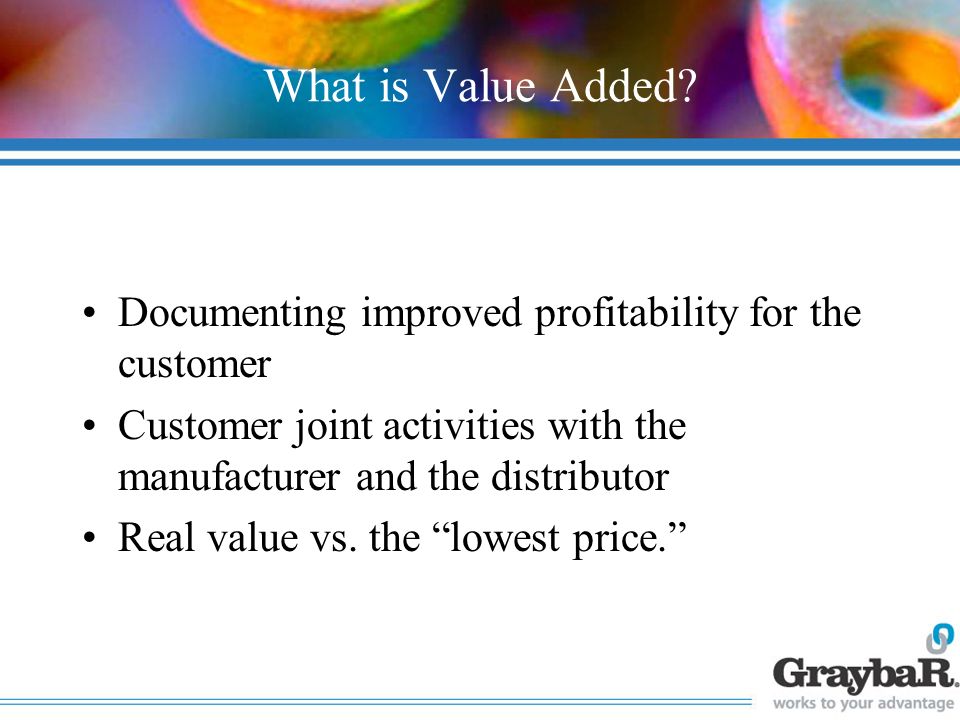 What is Value Added?

• Documenting improved profitability for the customer

• Customer joint activities with the manufacturer and the distributor

• Real value vs. the “lowest price.”

GraybaR.
works to your advantage